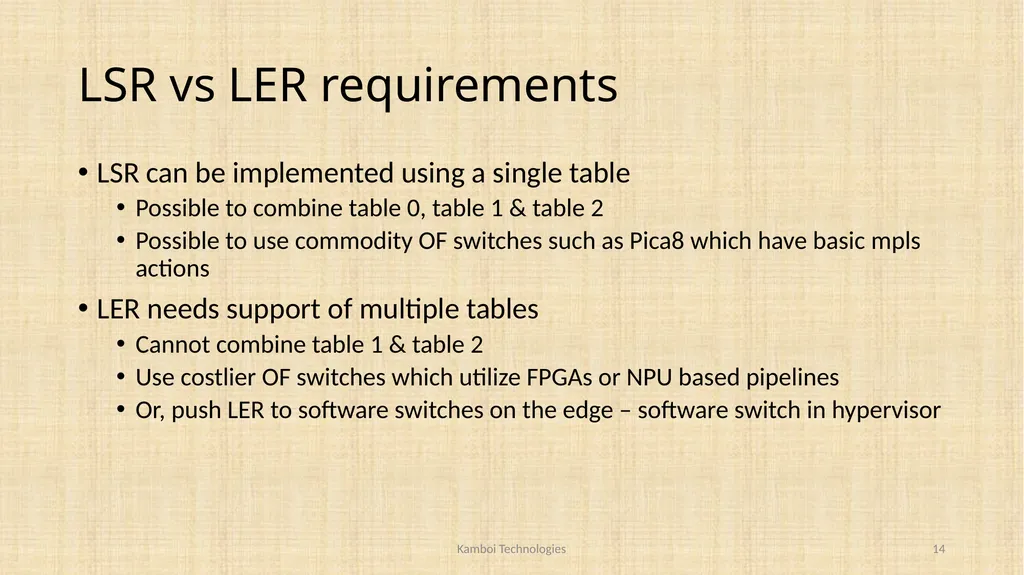 LSR vs LER requirements

• LSR can be implemented using a single table
• Possible to combine table 0, table 1 & table 2
• Possible to use commodity OF switches such as Pica8 which have basic mpls actions

• LER needs support of multiple tables
• Cannot combine table 1 & table 2
• Use costlier OF switches which utilize FPGAs or NPU based pipelines
• Or, push LER to software switches on the edge – software switch in hypervisor

Kamboi Technologies

14